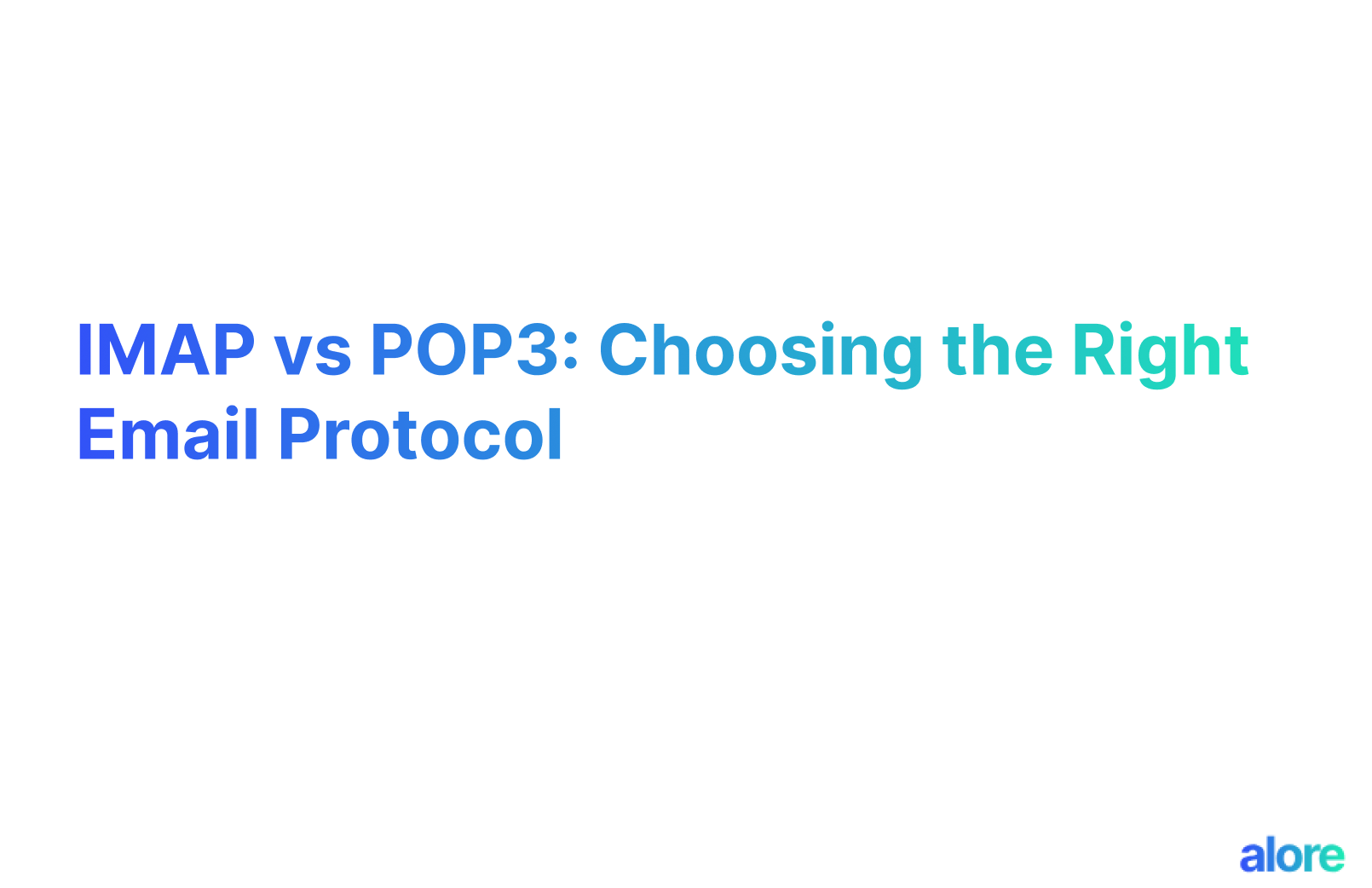 IMAP vs POP3: Choosing the Right Email Protocol

alore